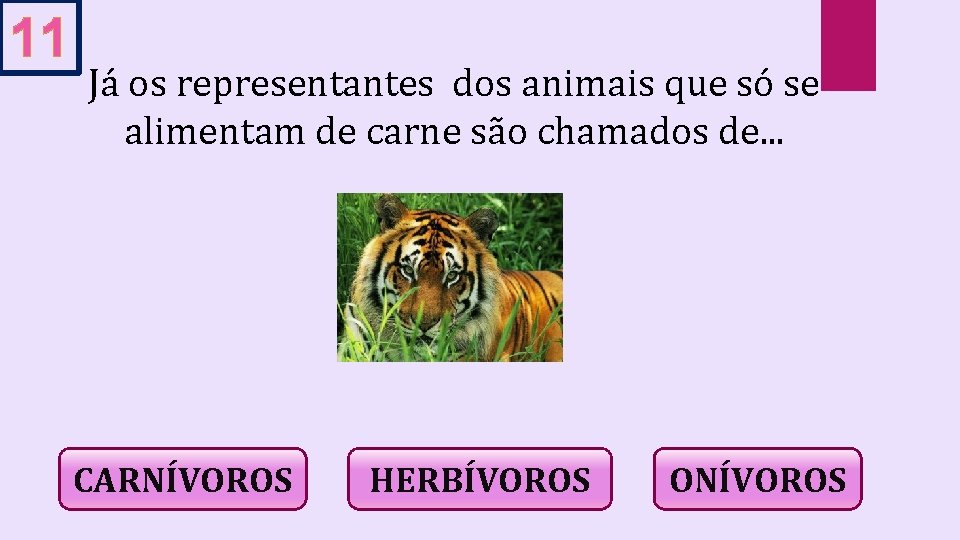 11

Já os representantes dos animais que só se alimentam de carne são chamados de...

CARNÍVOROS

HERBÍVOROS

ONÍVOROS